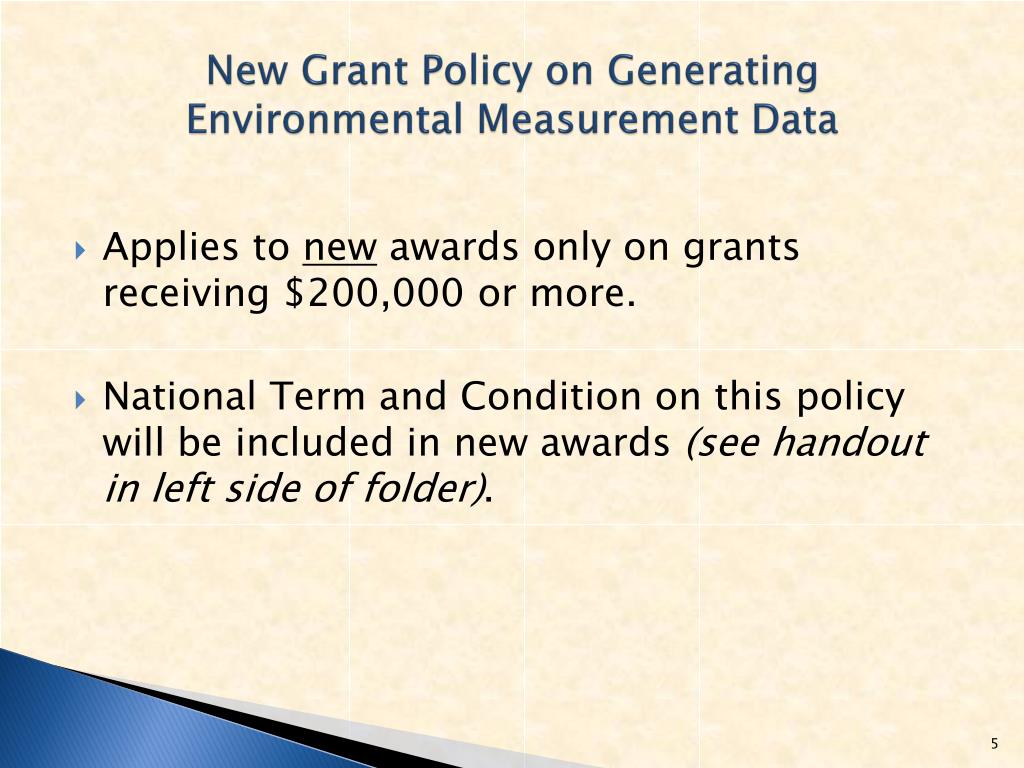 New Grant Policy on Generating Environmental Measurement Data

Applies to new awards only on grants receiving \$200,000 or more.

National Term and Condition on this policy will be included in new awards (see handout in left side of folder).

5